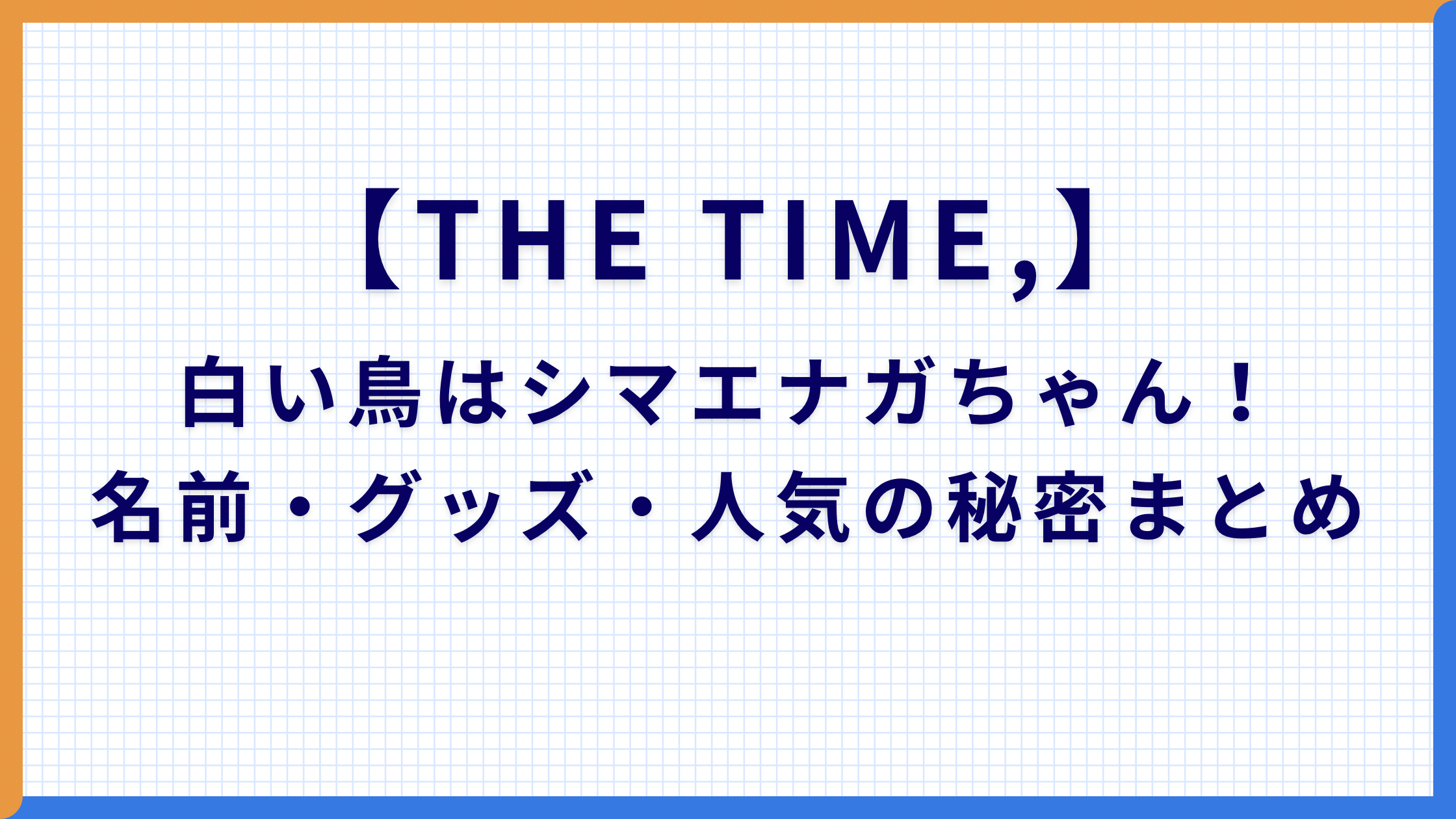 【THE TIME,】
白い鳥はシマエナガちゃん！
名前・グッズ・人気の秘密まとめ